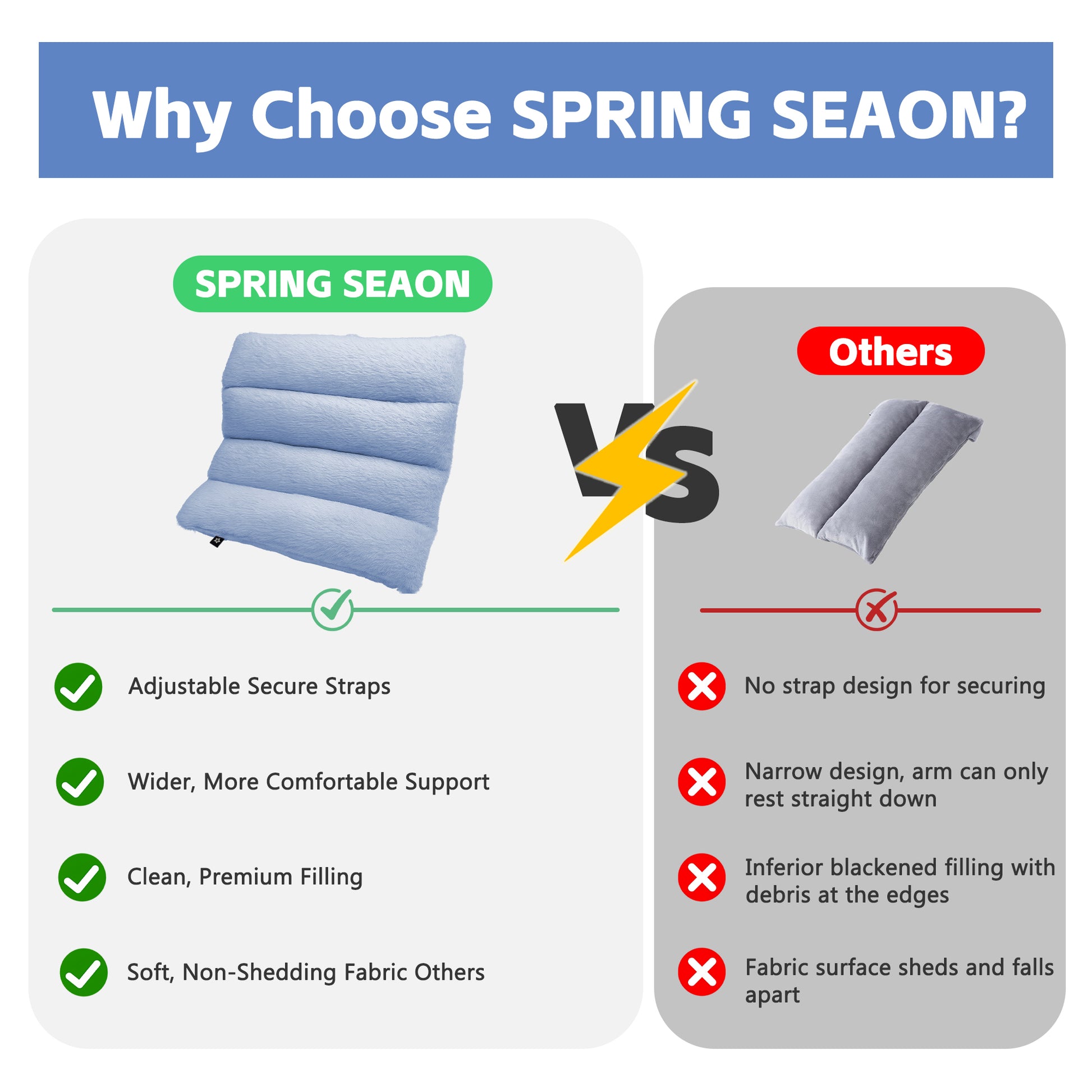 Why Choose SPRING SEAON?

SPRING SEAON

VS

Others

Adjustable Secure Straps

Wider, More Comfortable Support

Clean, Premium Filling

Soft, Non-Shedding Fabric Others

No strap design for securing

Narrow design, arm can only rest straight down

Inferior blackened filling with debris at the edges

Fabric surface sheds and falls apart